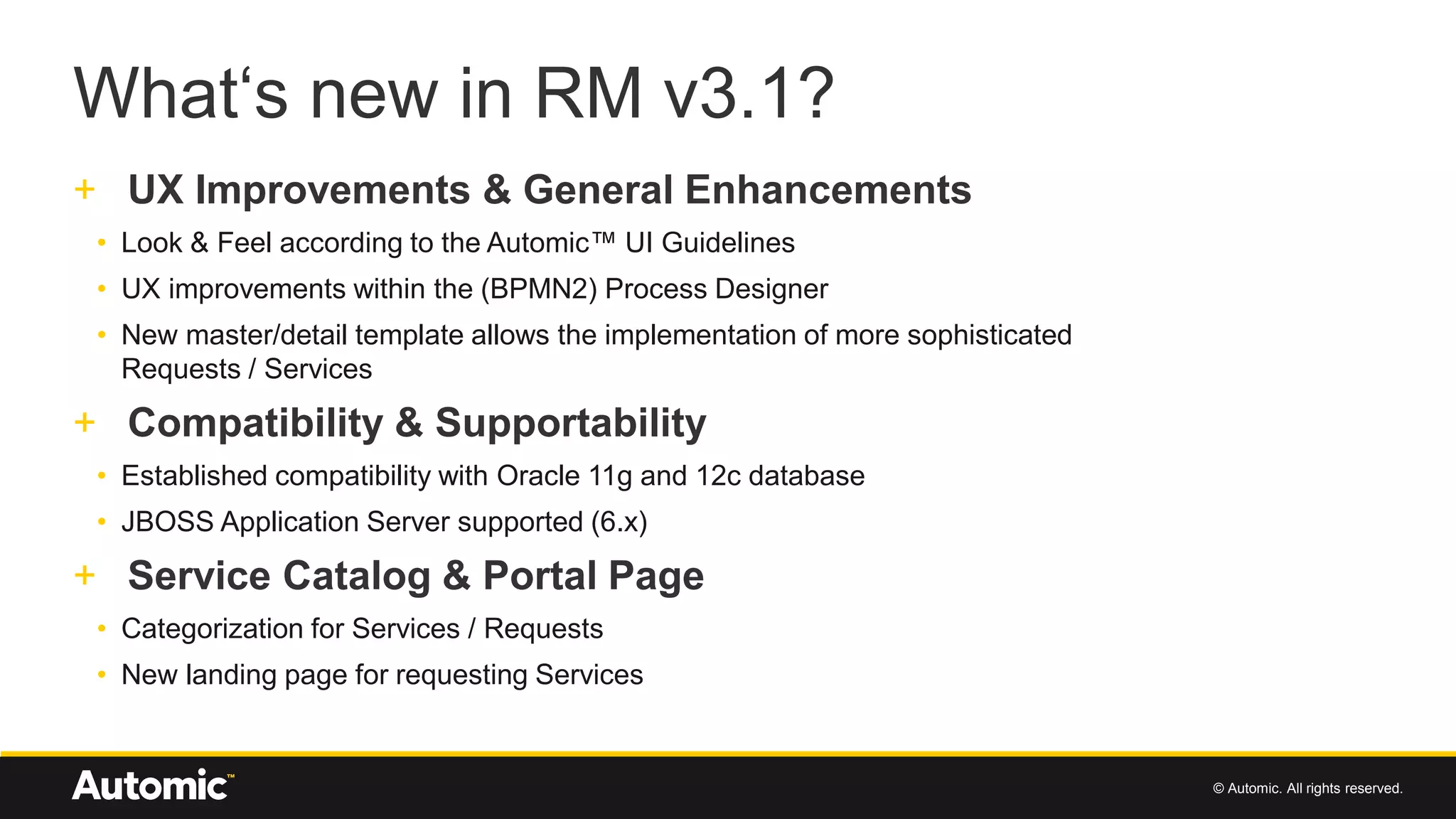 What‘s new in RM v3.1?

+ UX Improvements & General Enhancements

• Look & Feel according to the Automic™ UI Guidelines

• UX improvements within the (BPMN2) Process Designer

• New master/detail template allows the implementation of more sophisticated Requests / Services

+ Compatibility & Supportability

• Established compatibility with Oracle 11g and 12c database

• JBOSS Application Server supported (6.x)

+ Service Catalog & Portal Page

• Categorization for Services / Requests

• New landing page for requesting Services

Automic™

© Automic. All rights reserved.